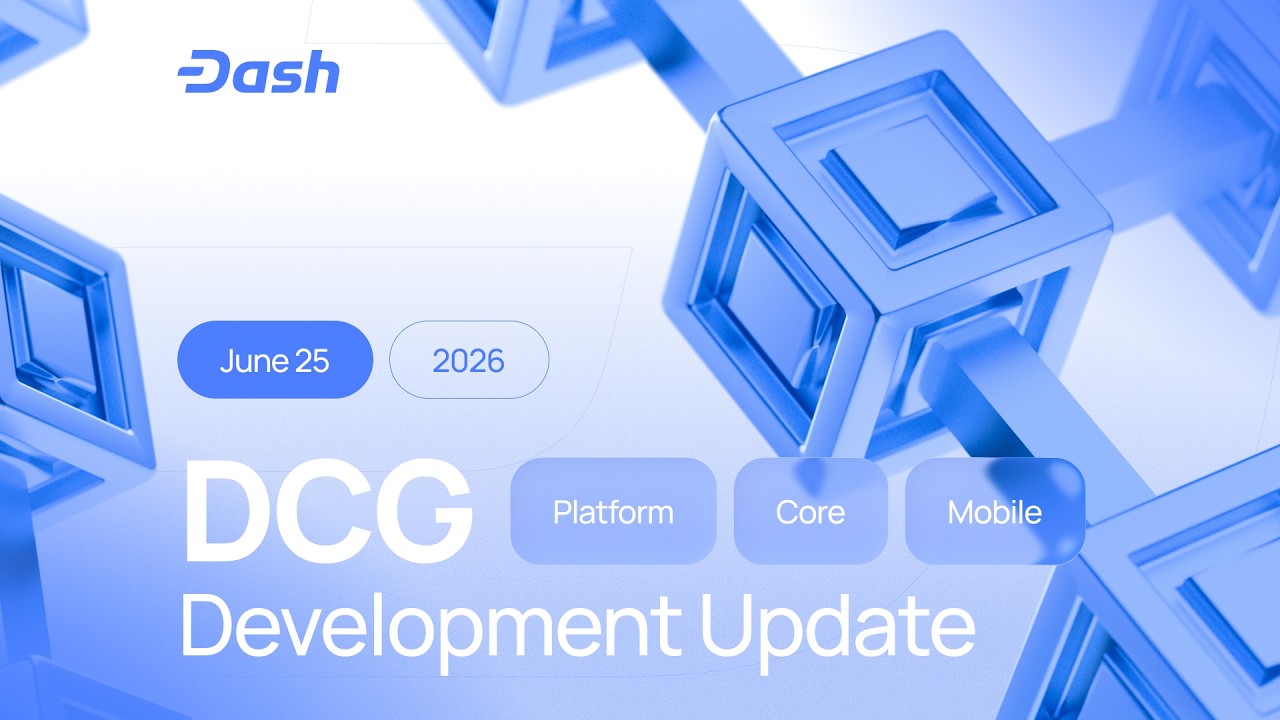 Dash

June 25

2026

DCG

Platform

Core

Mobile

Development Update